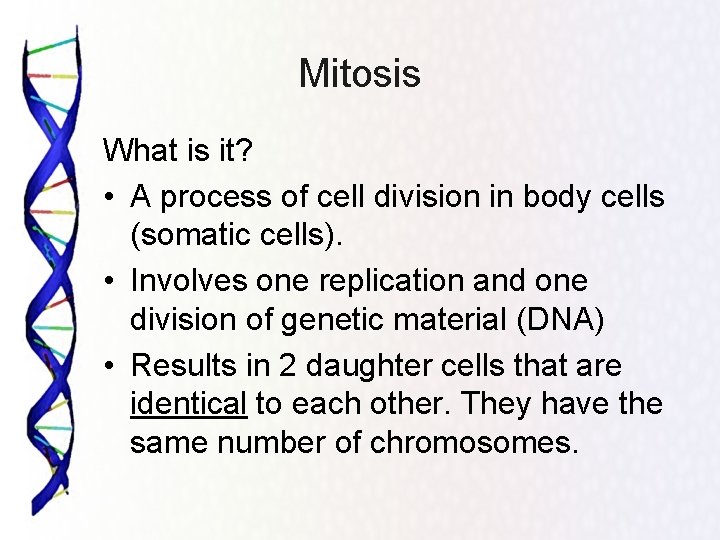 Mitosis

What is it?

• A process of cell division in body cells (somatic cells).

• Involves one replication and one division of genetic material (DNA)

• Results in 2 daughter cells that are identical to each other. They have the same number of chromosomes.